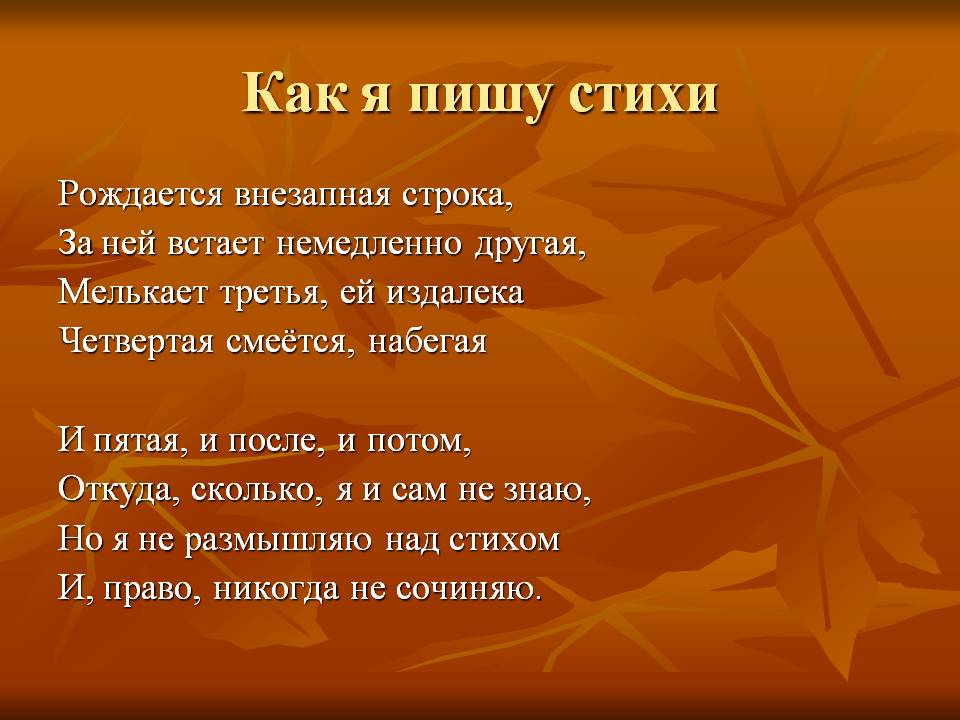 Как я пишу стихи

Рождается внезапная строка,
За ней встает немедленно другая,
Мелькает третья, ей издалека
Четвертая смеётся, набегая

И пятая, и после, и потом,
Откуда, сколько, я и сам не знаю,
Но я не размышляю над стихом
И, право, никогда не сочиняю.